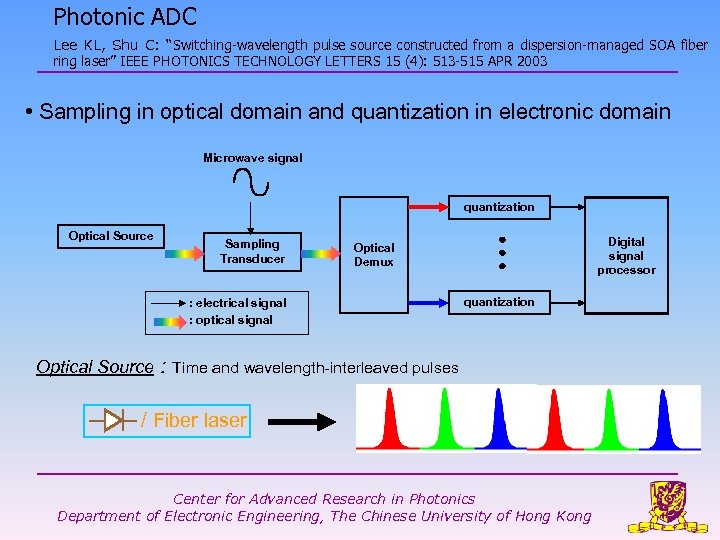 Photonic ADC

Lee KL, Shu C: "Switching-wavelength pulse source constructed from a dispersion-managed SOA fiber ring laser" IEEE PHOTONICS TECHNOLOGY LETTERS 15 (4): 513-515 APR 2003

• Sampling in optical domain and quantization in electronic domain

Microwave signal

Optical Source

Sampling Transducer

Optical Demux

quantization

quantization

Digital signal processor

: electrical signal

: optical signal

Optical Source : Time and wavelength-interleaved pulses

/ Fiber laser

Center for Advanced Research in Photonics
Department of Electronic Engineering, The Chinese University of Hong Kong